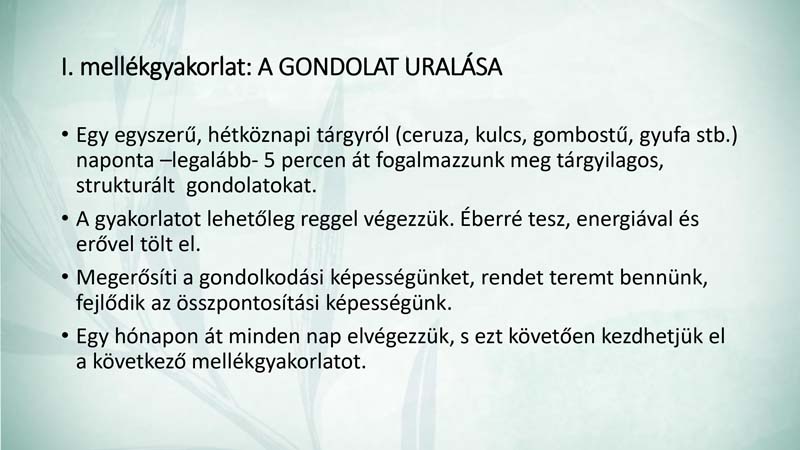 I. mellékgyakorlat: A GONDOLAT URALÁSA

• Egy egyszerű, hétköznapi tárgyról (ceruza, kulcs, gombostű, gyufa stb.) naponta –legalább- 5 percen át fogalmazzunk meg tárgyilagos, strukturált gondolatokat.

• A gyakorlatot lehetőleg reggel végezzük. Éberré tesz, energiával és erővel tölt el.

• Megerősíti a gondolkodási képességünket, rendet teremt bennünk, fejlődik az összpontosítási képességünk.

• Egy hónapon át minden nap elvégezzük, s ezt követően kezdhetjük el a következő mellékgyakorlatot.